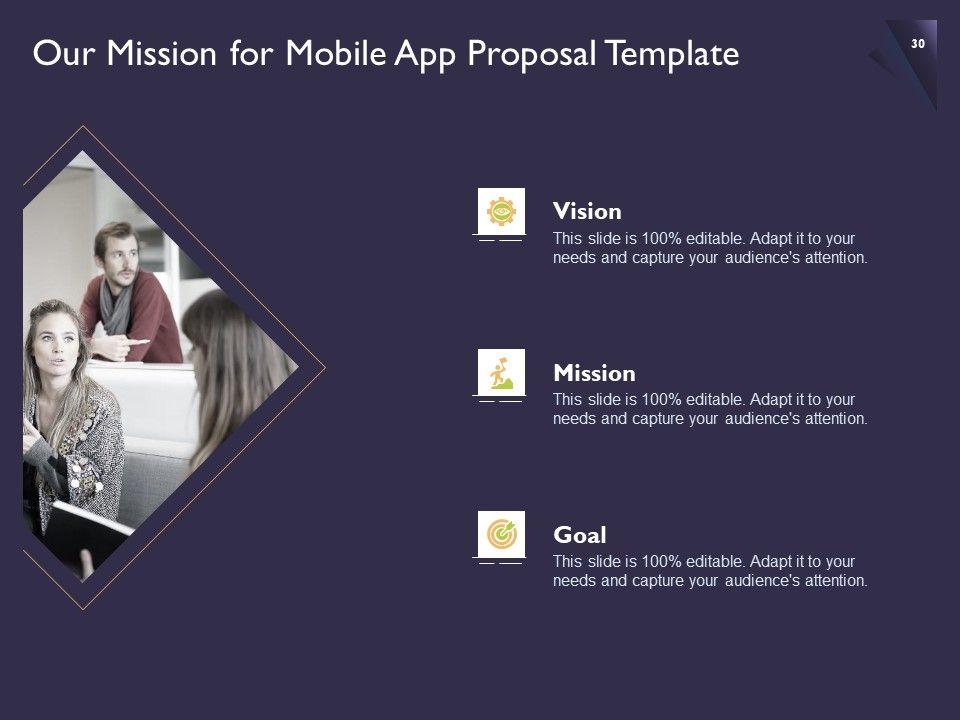 Our Mission for Mobile App Proposal Template

30

Vision
This slide is 100% editable. Adapt it to your needs and capture your audience's attention.

Mission
This slide is 100% editable. Adapt it to your needs and capture your audience's attention.

Goal
This slide is 100% editable. Adapt it to your needs and capture your audience's attention.